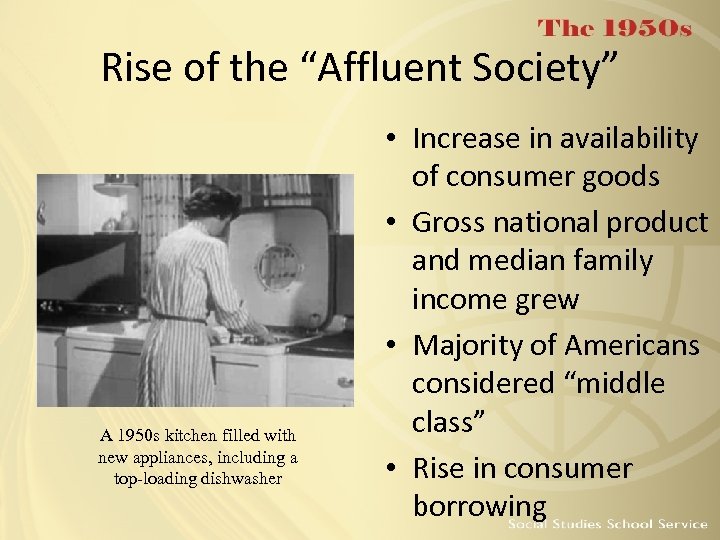 The 1950s

Rise of the “Affluent Society”

A 1950s kitchen filled with new appliances, including a top-loading dishwasher

• Increase in availability of consumer goods
• Gross national product and median family income grew
• Majority of Americans considered “middle class”
• Rise in consumer borrowing

Social Studies School Service